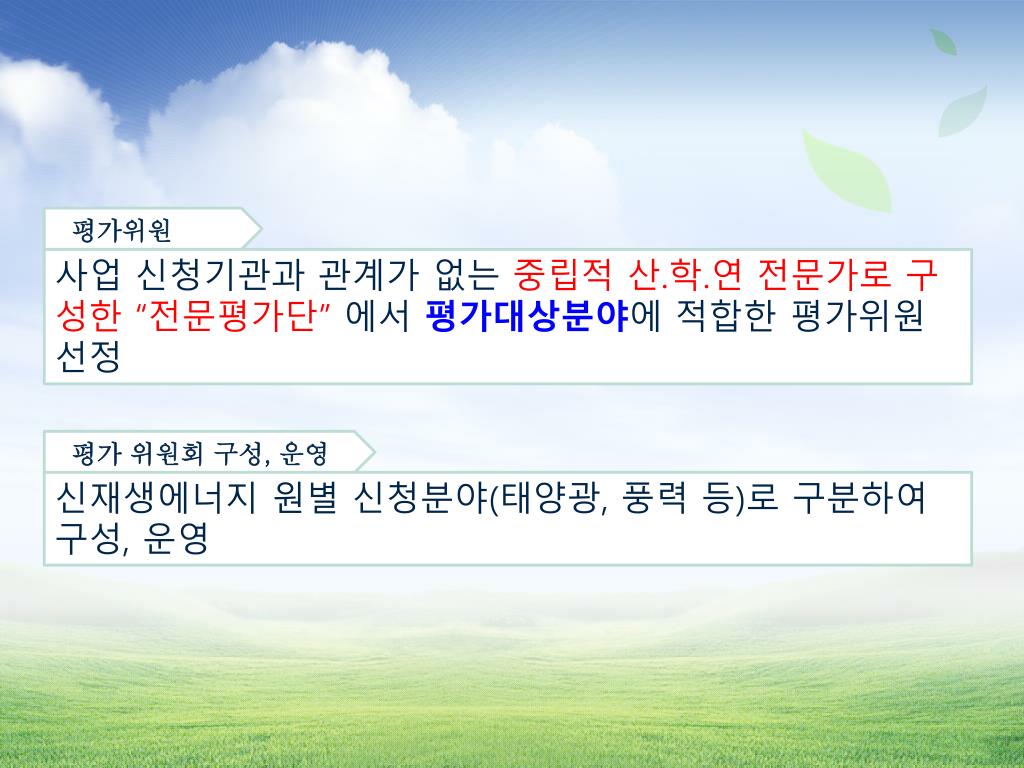 평가위원

사업 신청기관과 관계가 없는 중립적 산.학.연 전문가로 구성한 “전문평가단” 에서 평가대상분야에 적합한 평가위원 선정

평가 위원회 구성, 운영

신재생에너지 원별 신청분야(태양광, 풍력 등)로 구분하여 구성, 운영